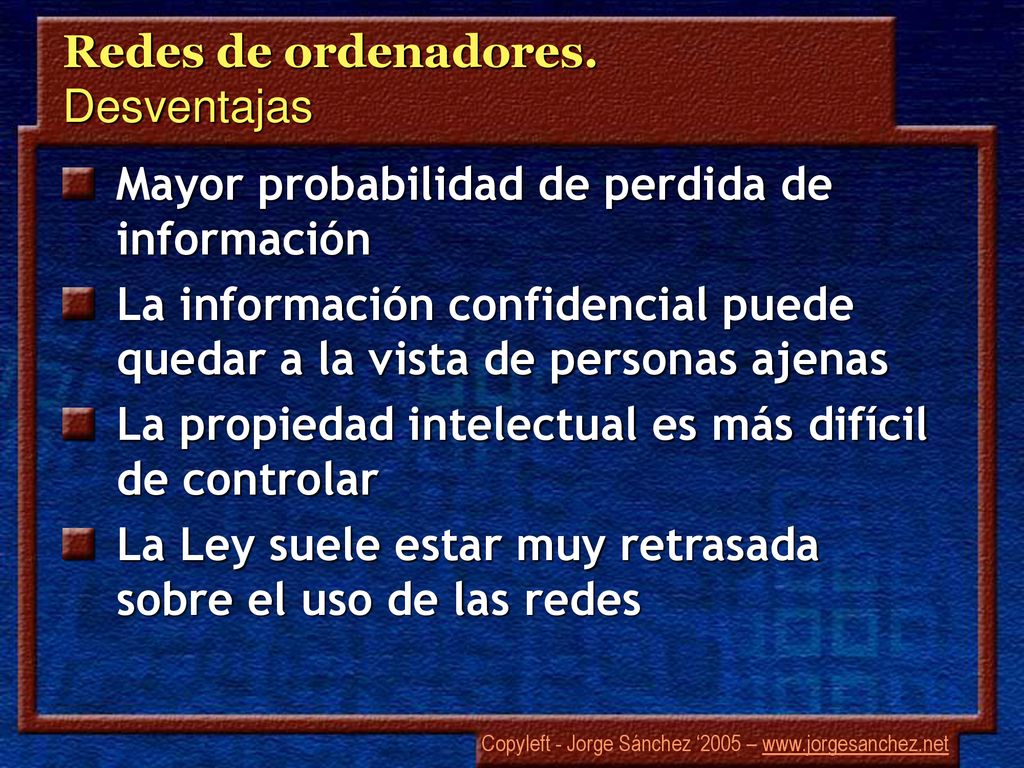 Redes de ordenadores.
Desventajas

Mayor probabilidad de perdida de información

La información confidencial puede quedar a la vista de personas ajenas

La propiedad intelectual es más difícil de controlar

La Ley suele estar muy retrasada sobre el uso de las redes

Copyleft - Jorge Sánchez ‘2005 – www.jorgesanchez.net